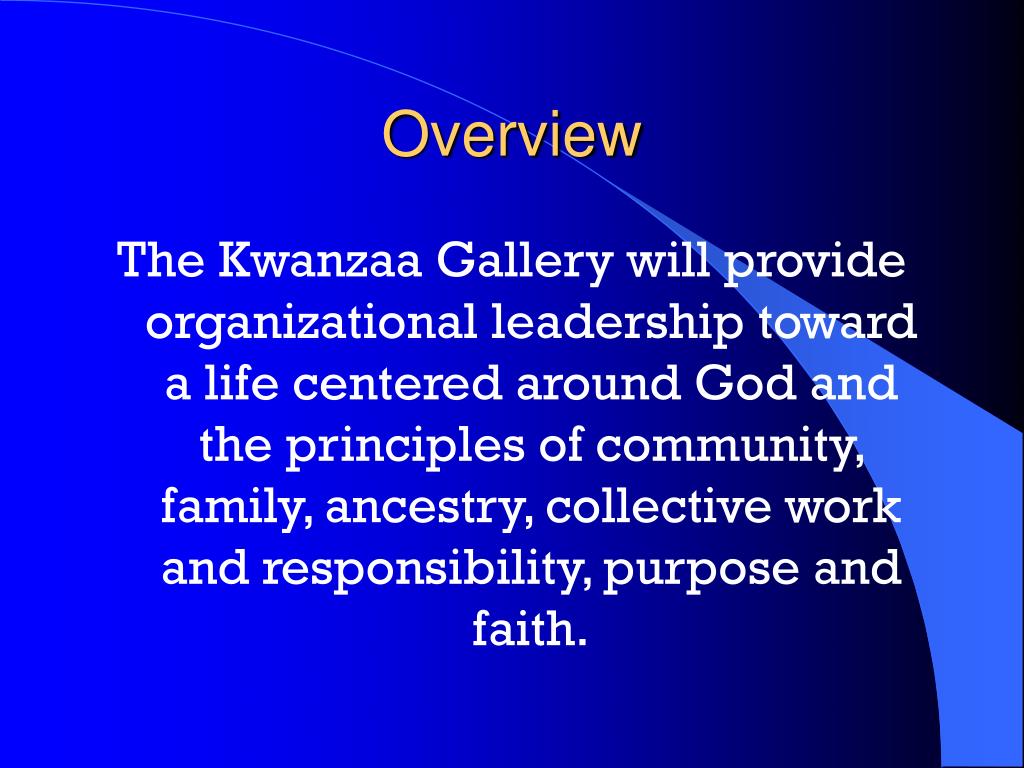 Overview

The Kwanzaa Gallery will provide organizational leadership toward a life centered around God and the principles of community, family, ancestry, collective work and responsibility, purpose and faith.